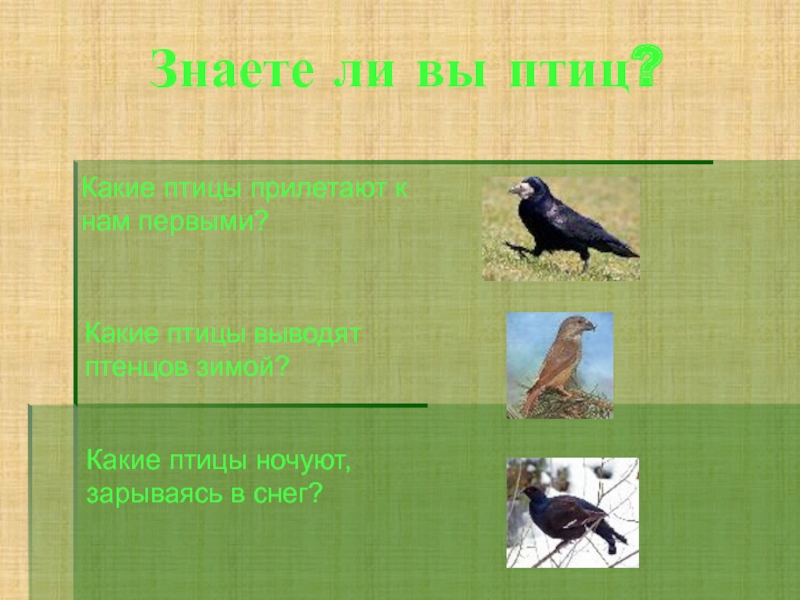 Знаете ли вы птиц?

Какие птицы прилетают к нам первыми?

Какие птицы выводят птенцов зимой?

Какие птицы ночуют, зарываясь в снег?